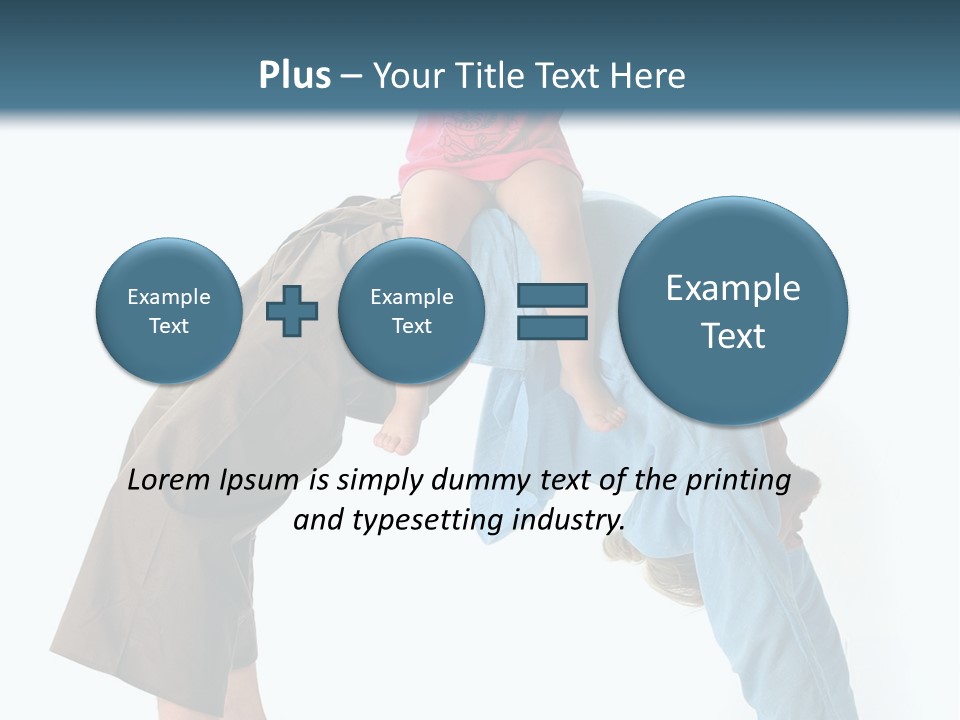 Plus – Your Title Text Here

Example Text

Example Text

Example Text

Lorem Ipsum is simply dummy text of the printing and typesetting industry.